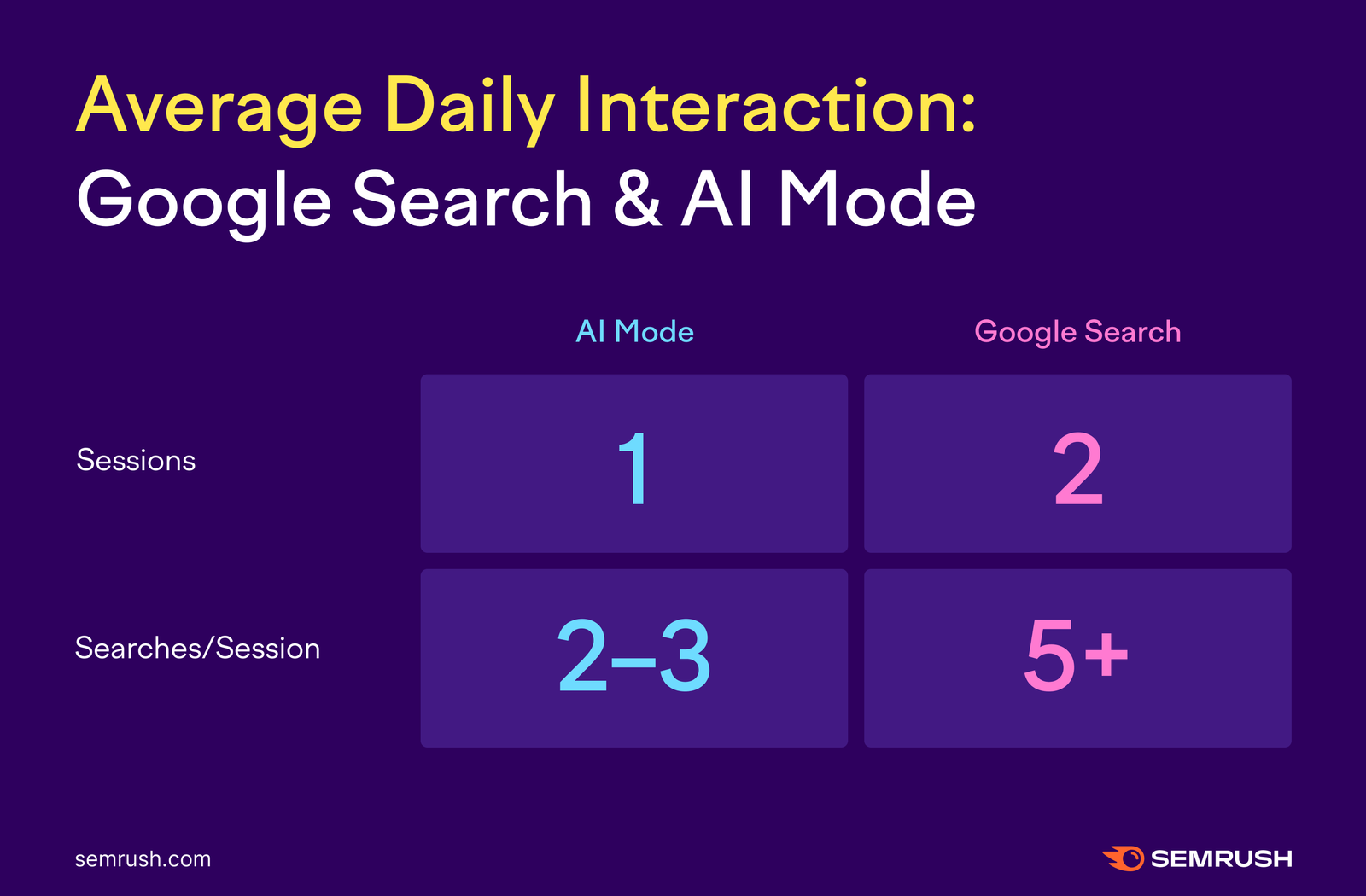 Average Daily Interaction:
Google Search & AI Mode

| | AI Mode | Google Search |
|---|---|---|
| Sessions | 1 | 2 |
| Searches/Session | 2–3 | 5+ |

semrush.com

SEMRUSH